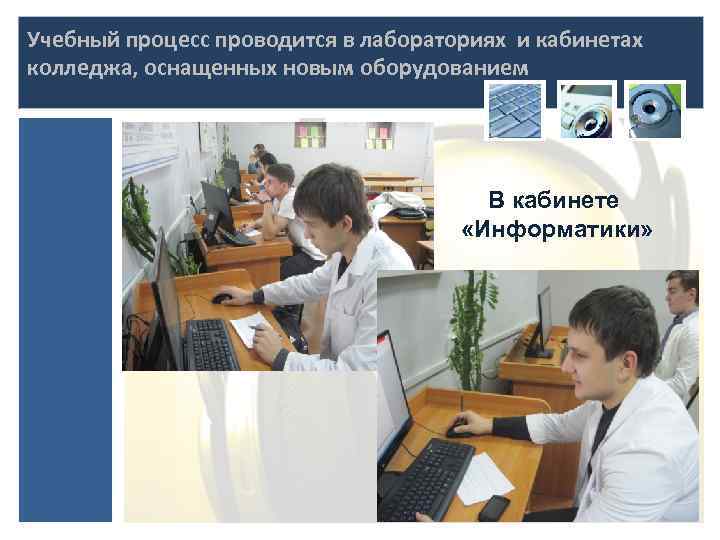 Учебный процесс проводится в лабораториях и кабинетах колледжа, оснащенных новым оборудованием

В кабинете «Информатики»